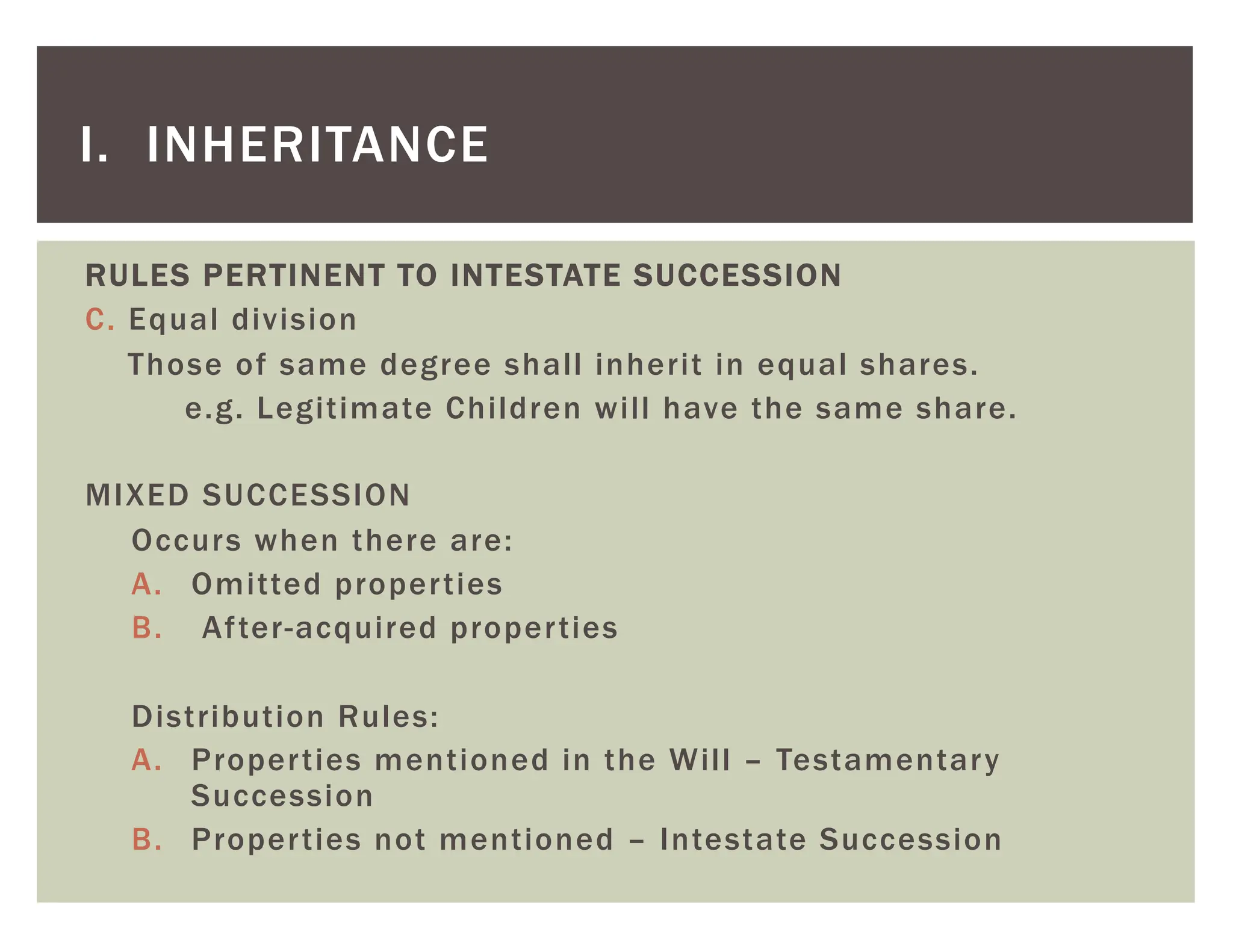 I. INHERITANCE

RULES PERTINENT TO INTESTATE SUCCESSION

C. Equal division

Those of same degree shall inherit in equal shares.

e.g. Legitimate Children will have the same share.

MIXED SUCCESSION

Occurs when there are:

A. Omitted properties

B. After-acquired properties

Distribution Rules:

A. Properties mentioned in the Will – Testamentary Succession

B. Properties not mentioned – Intestate Succession